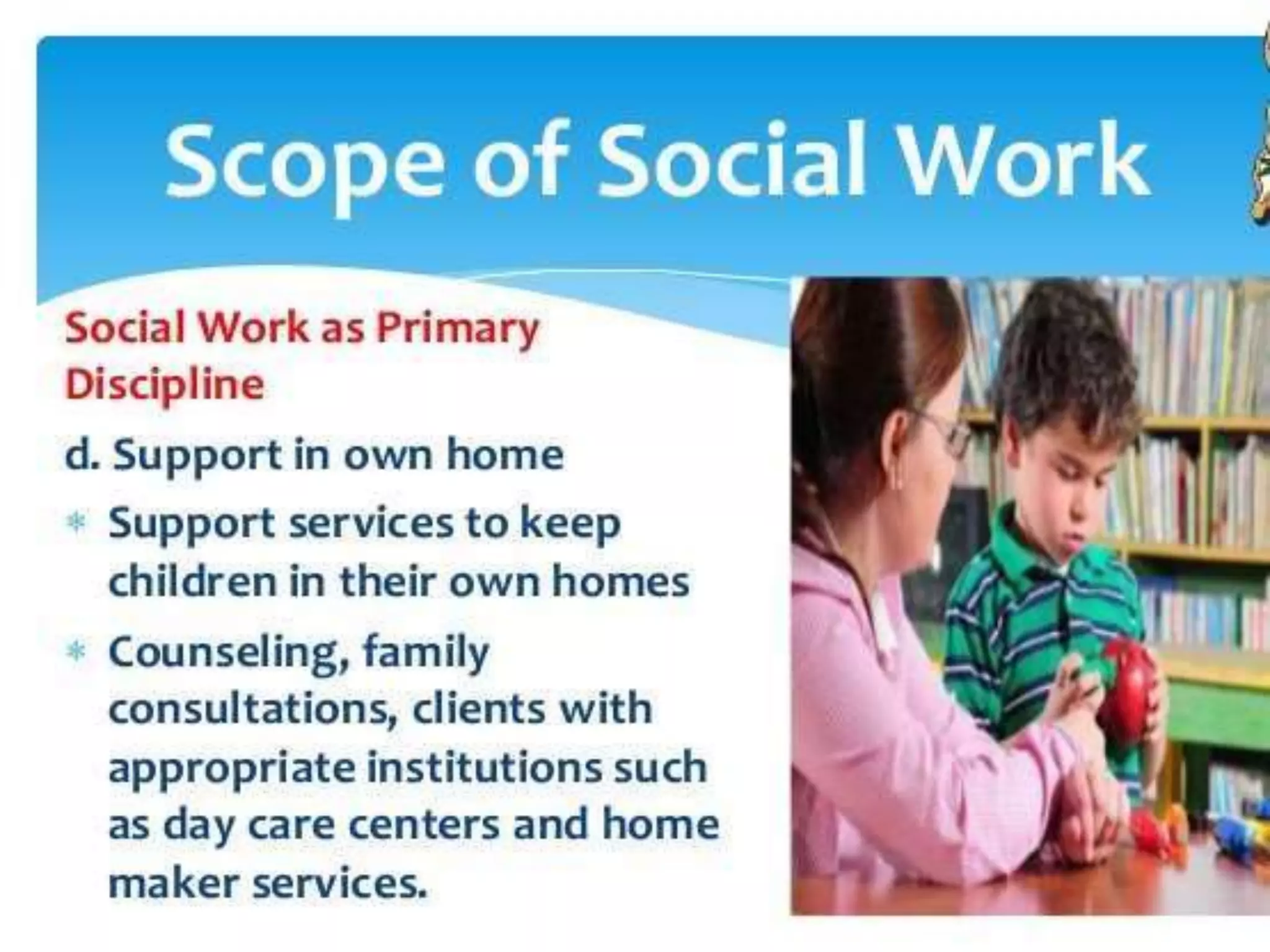 Scope of Social Work

Social Work as Primary Discipline

d. Support in own home

* Support services to keep children in their own homes

* Counseling, family consultations, clients with appropriate institutions such as day care centers and home maker services.